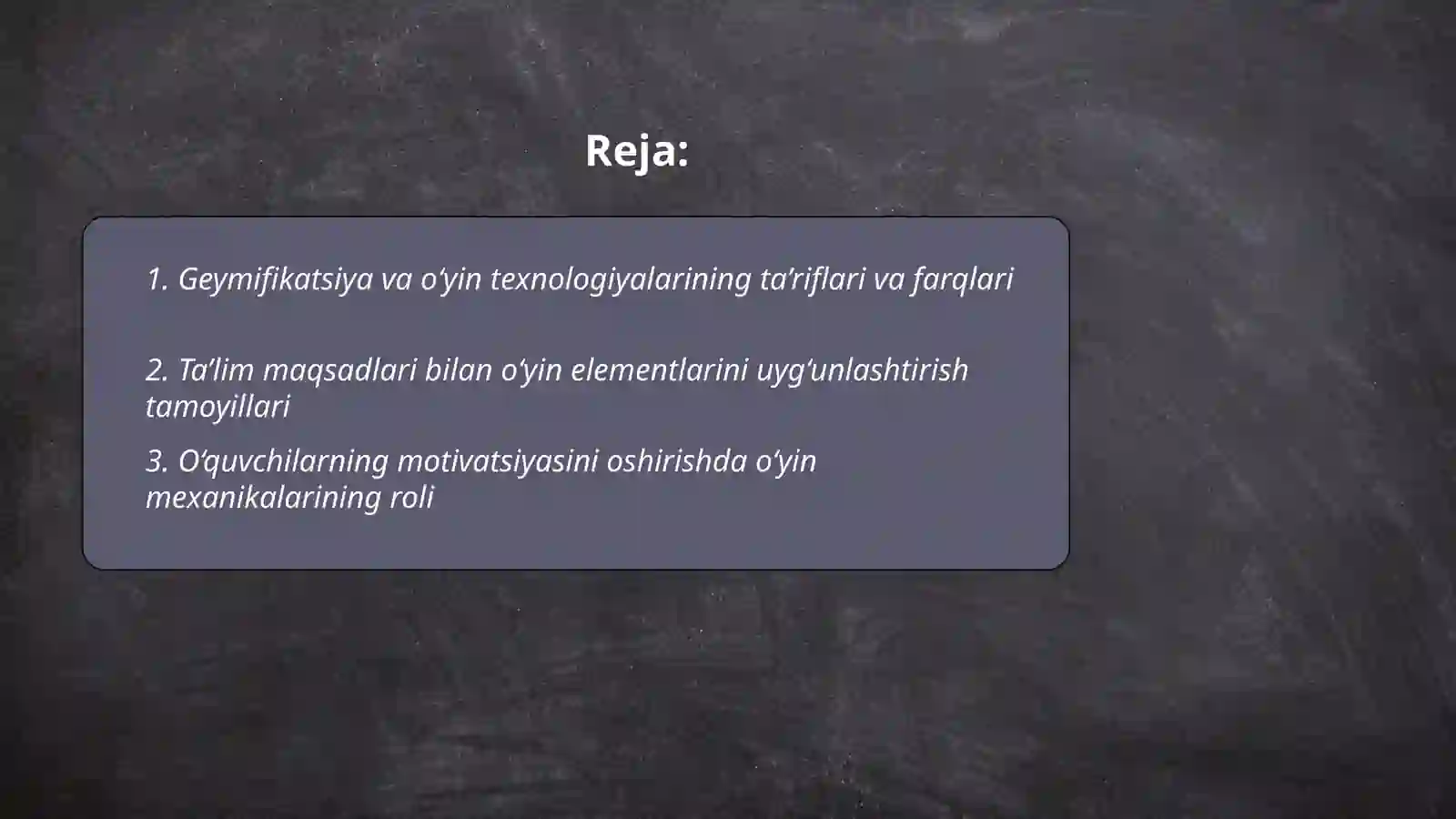 Reja:

1. Geymifikatsiya va o‘yin texnologiyalarining ta’riflari va farqlari

2. Ta’lim maqsadlari bilan o‘yin elementlarini uyg‘unlashtirish tamoyillari

3. O‘quvchilarning motivatsiyasini oshirishda o‘yin mexanikalarining roli